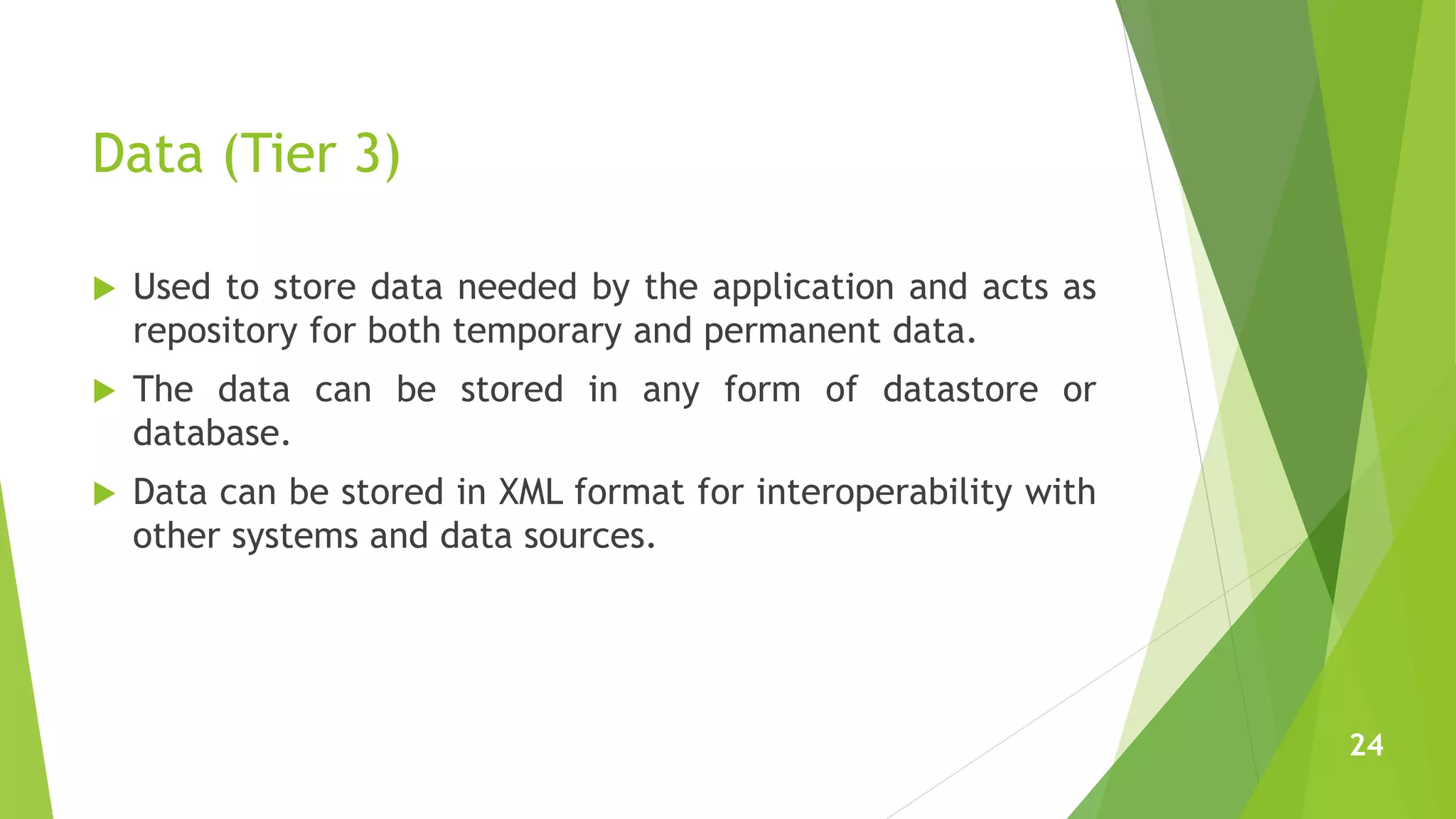 Data (Tier 3)

Used to store data needed by the application and acts as repository for both temporary and permanent data.

The data can be stored in any form of datastore or database.

Data can be stored in XML format for interoperability with other systems and data sources.

24